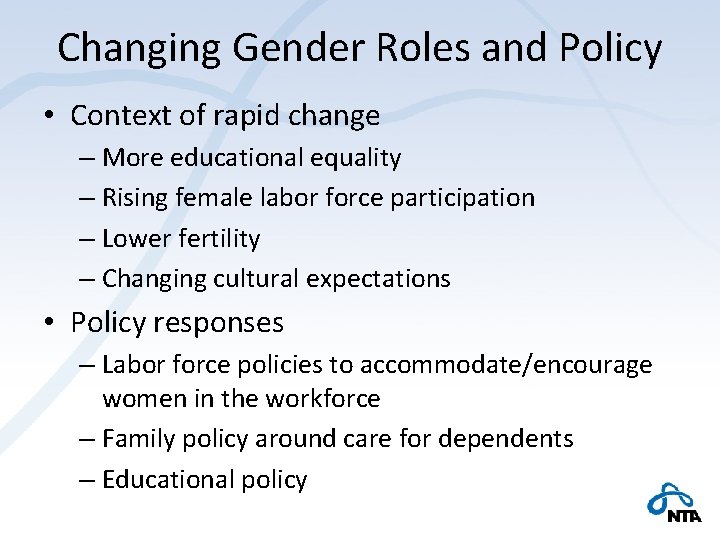 Changing Gender Roles and Policy

• Context of rapid change
– More educational equality
– Rising female labor force participation
– Lower fertility
– Changing cultural expectations

• Policy responses
– Labor force policies to accommodate/encourage women in the workforce
– Family policy around care for dependents
– Educational policy

NTA